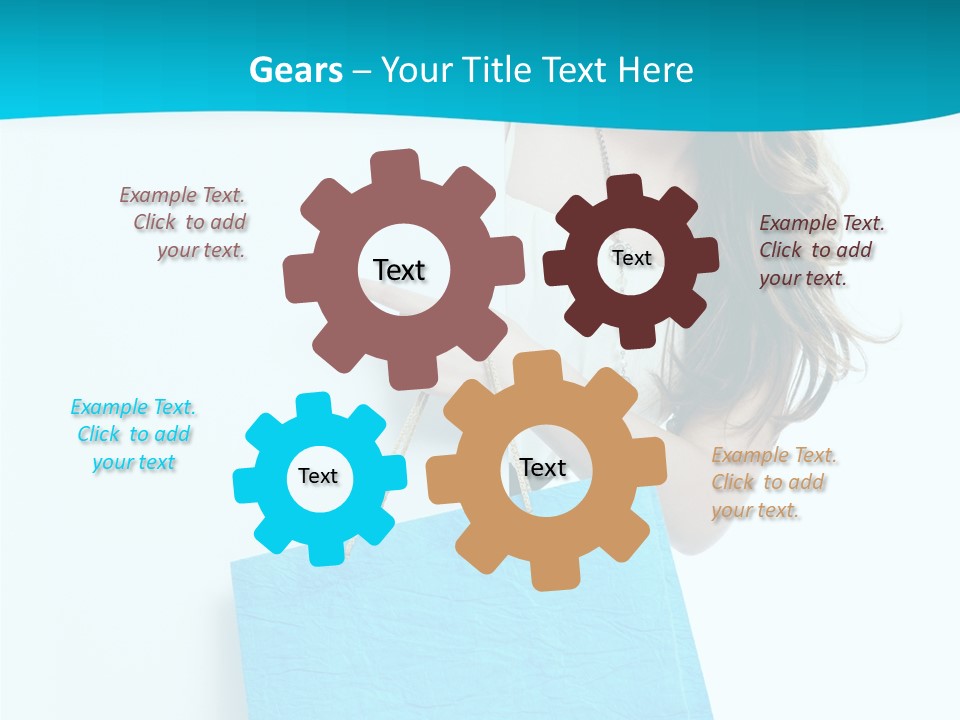 Gears – Your Title Text Here

Example Text. Click to add your text.

Text

Text

Example Text. Click to add your text.

Example Text. Click to add your text

Text

Text

Example Text. Click to add your text.